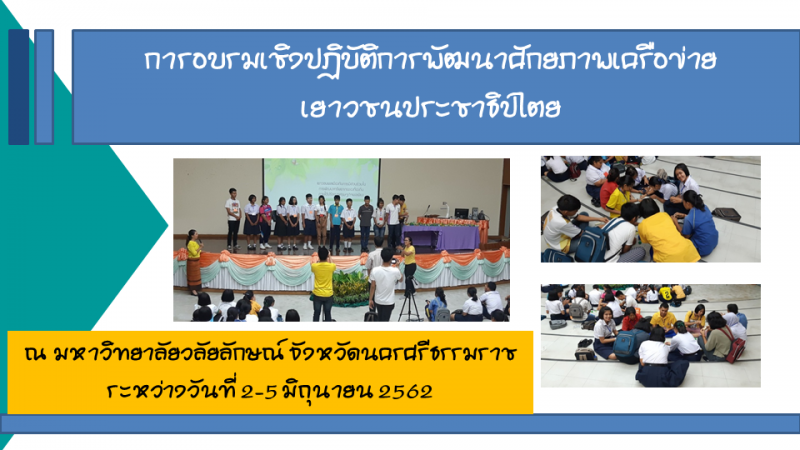 การอบรมเชิงปฏิบัติการพัฒนาศักยภาพเครือข่าย เยาวชนประชาธิปไตย

ณ มหาวิทยาลัยวลัยลักษณ์ จังหวัดนครศรีธรรมราช ระหว่างวันที่ 2-5 มิถุนายน 2562